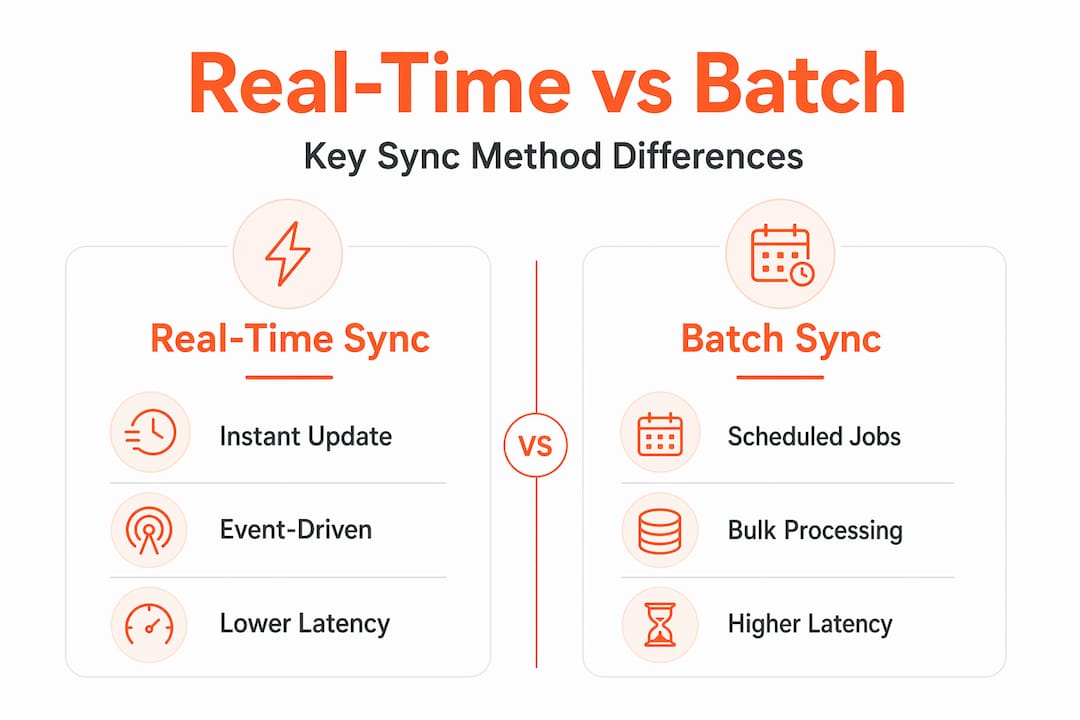 Real-Time vs Batch

Key Sync Method Differences

Real-Time Sync

Instant Update

Event-Driven

Lower Latency

VS

Batch Sync

Scheduled Jobs

Bulk Processing

Higher Latency